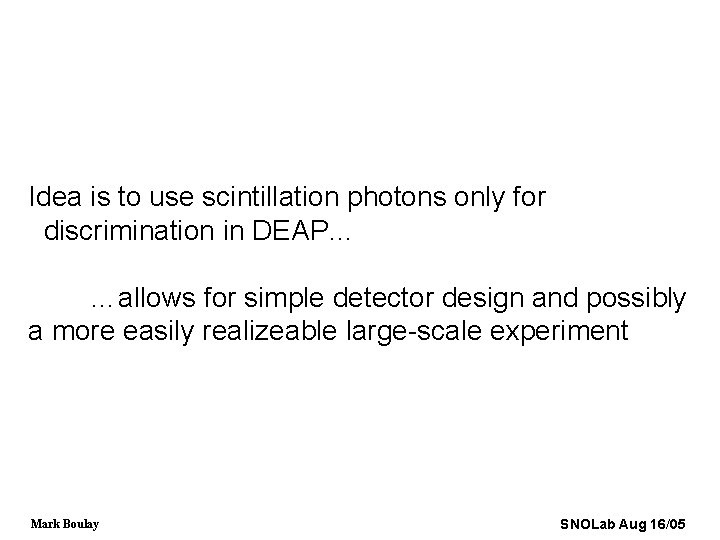 Idea is to use scintillation photons only for discrimination in DEAP...

...allows for simple detector design and possibly a more easily realizeable large-scale experiment

Mark Boulay

SNOLab Aug 16/05